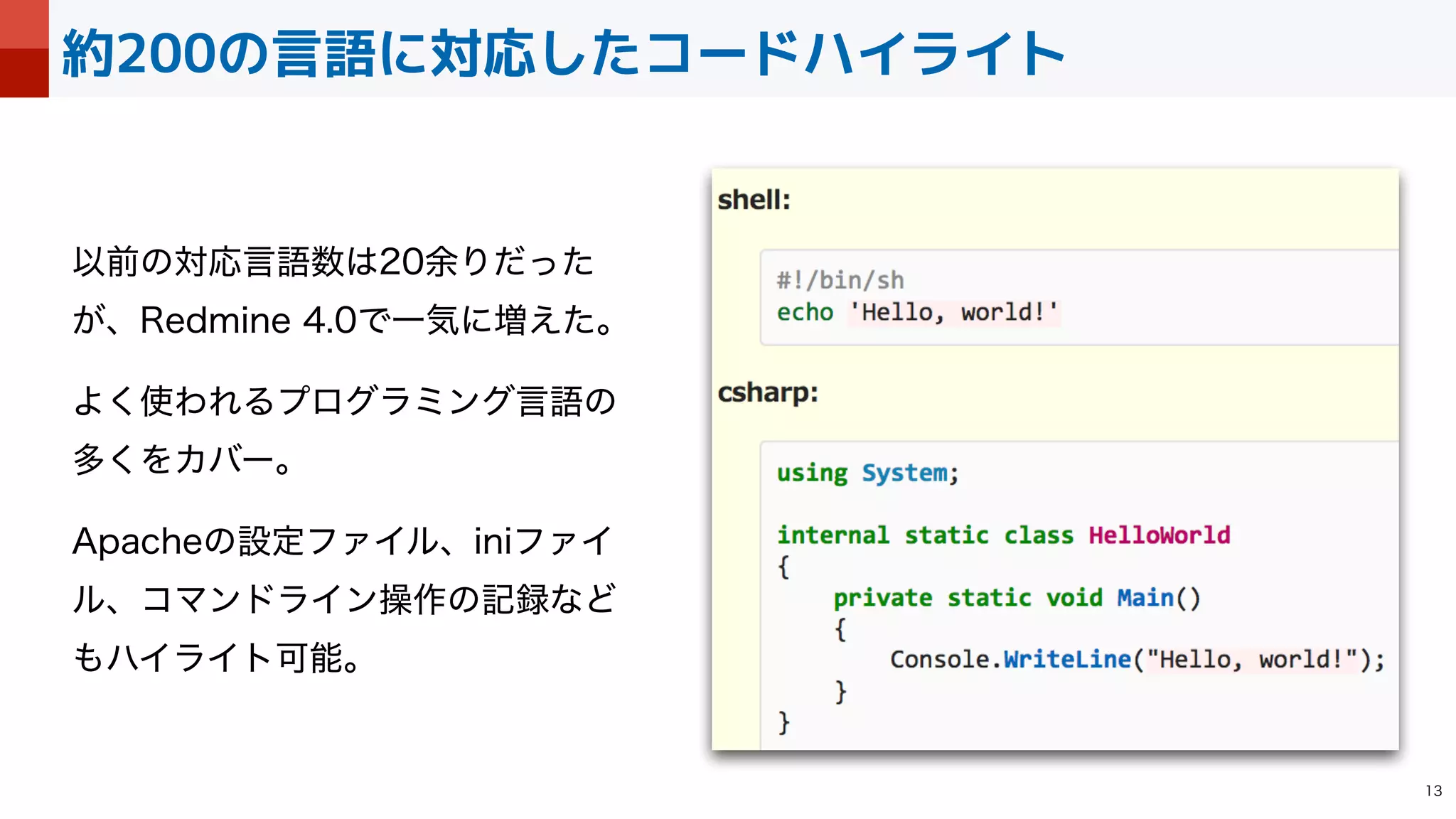 約200の言語に対応したコードハイライト

以前の対応言語数は20余りだったが、Redmine 4.0で一気に増えた。

よく使われるプログラミング言語の多くをカバー。

Apacheの設定ファイル、iniファイル、コマンドライン操作の記録などもハイライト可能。

shell:

#!/bin/sh
echo 'Hello, world!'

csharp:

using System;

internal static class HelloWorld
{
    private static void Main()
    {
        Console.WriteLine("Hello, world!");
    }
}

13